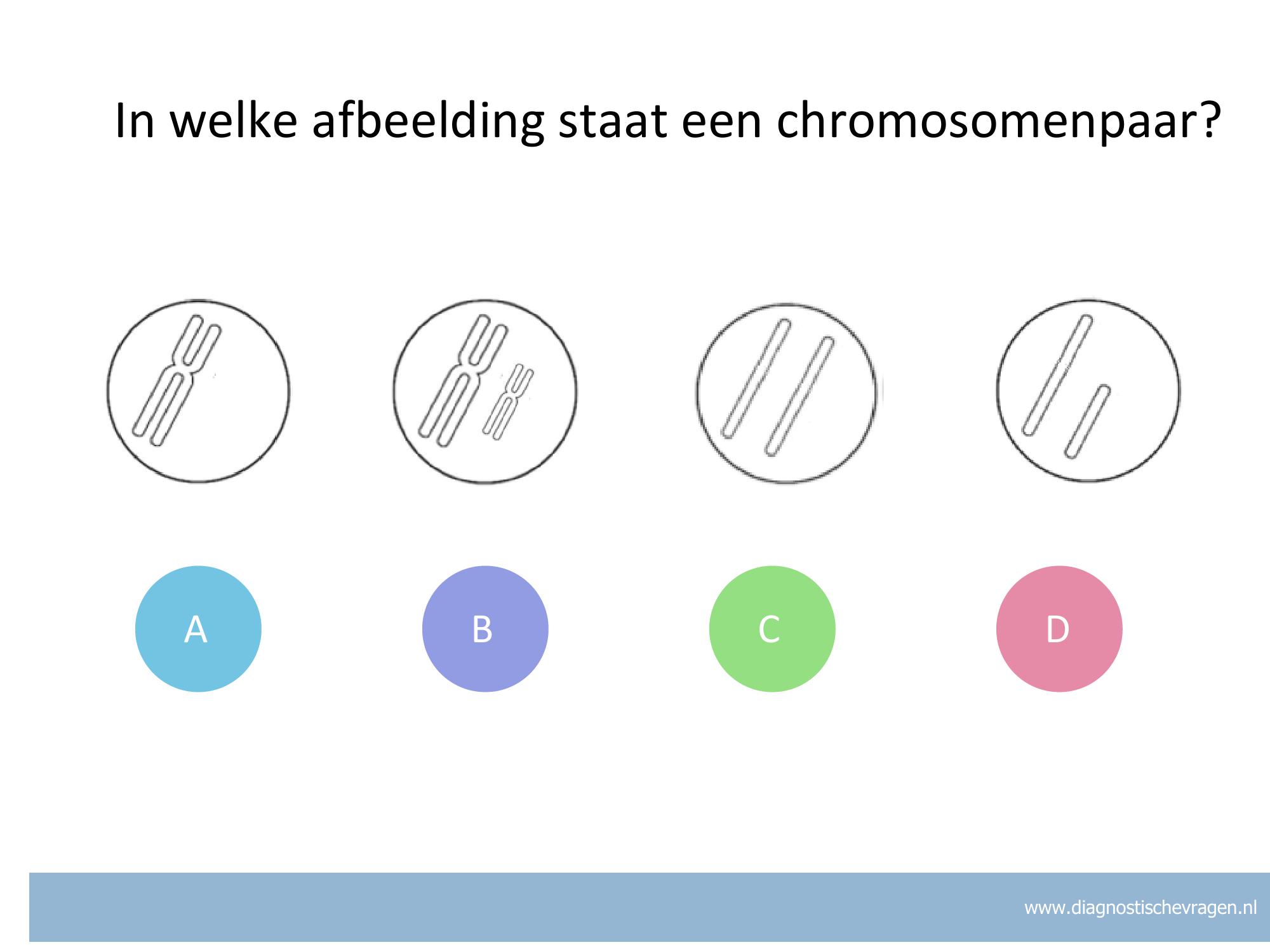 In welke afbeelding staat een chromosomenpaar?

A

B

C

D

www.diagnostischevragen.nl